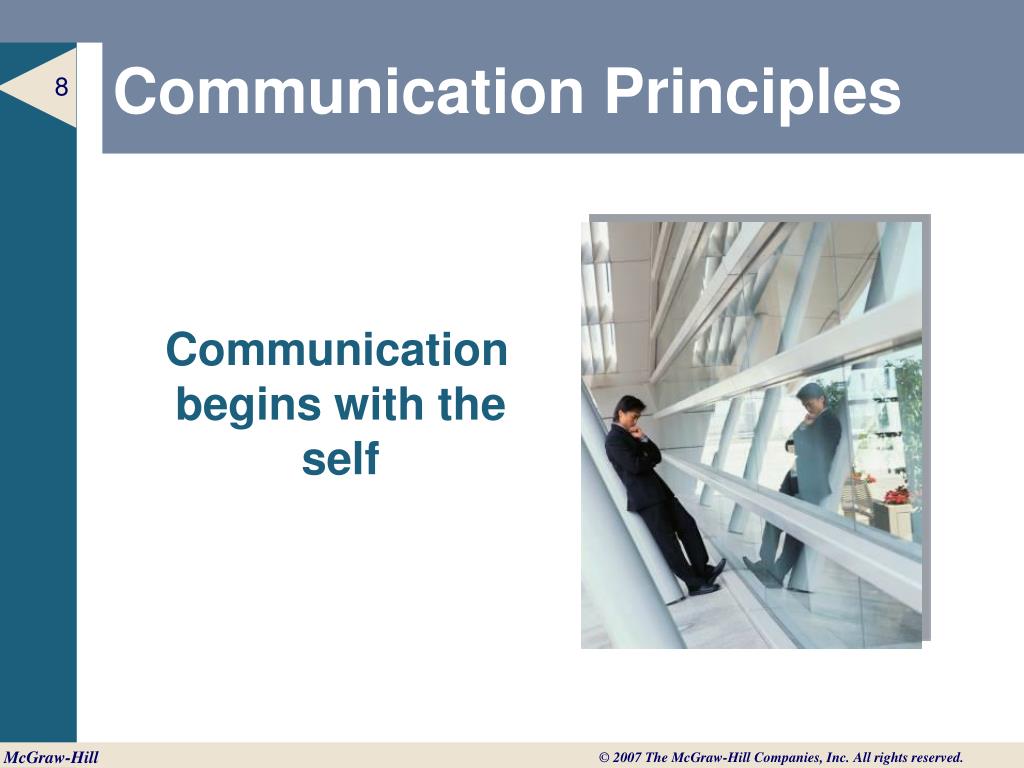 8

Communication Principles

Communication begins with the self

McGraw-Hill

© 2007 The McGraw-Hill Companies, Inc. All rights reserved.